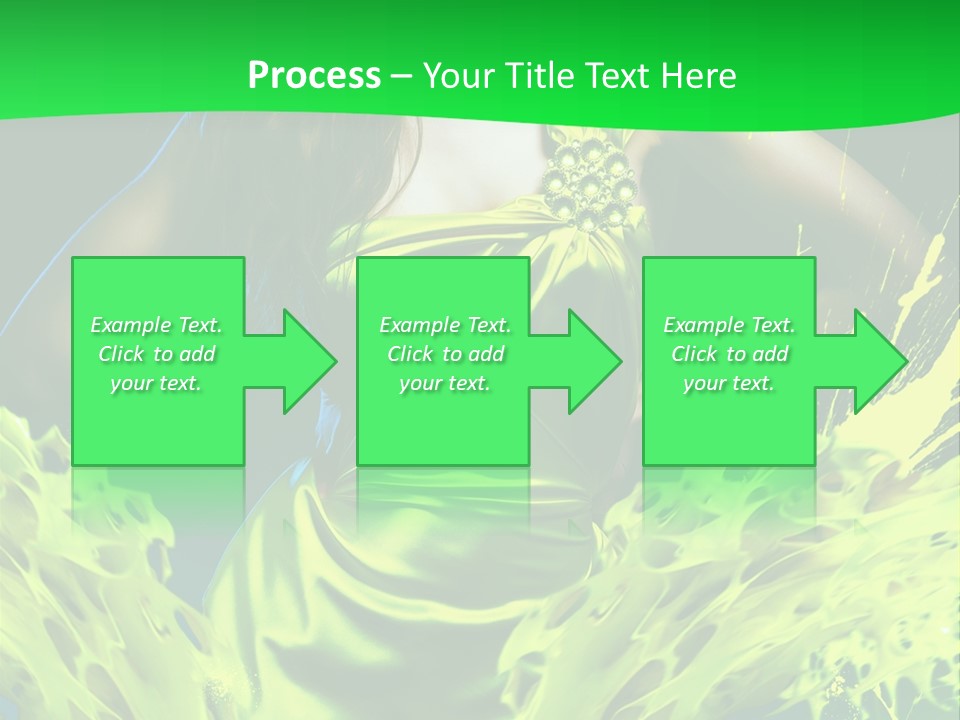 Process – Your Title Text Here

Example Text. Click to add your text.

Example Text. Click to add your text.

Example Text. Click to add your text.